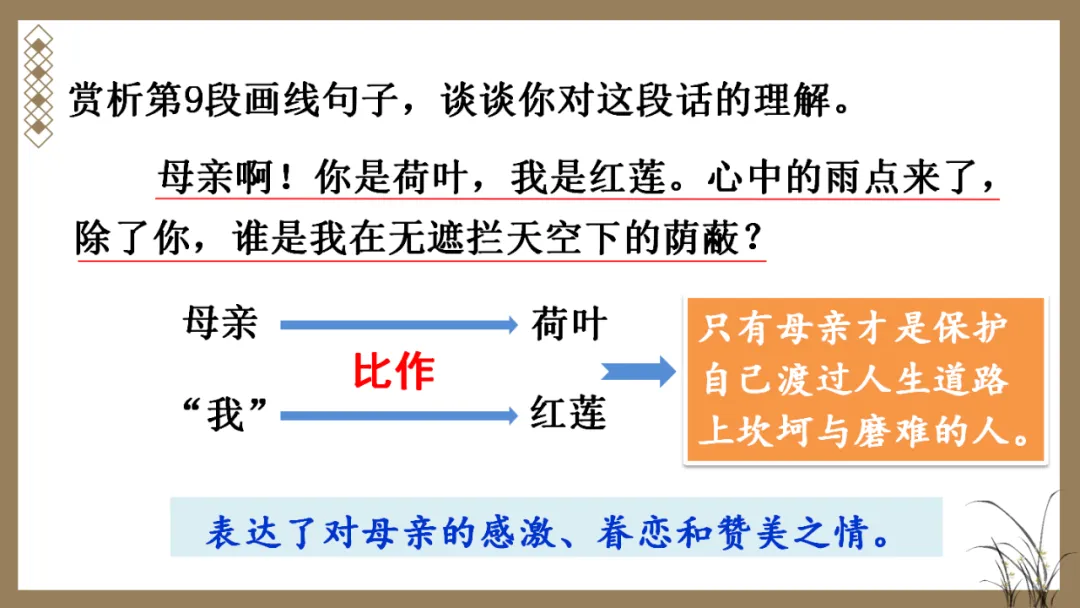 赏析第9段画线句子，谈谈你对这段话的理解。

母亲啊！你是荷叶，我是红莲。心中的雨点来了，除了你，谁是我在无遮拦天空下的荫蔽？

母亲 荷叶

比作

“我” 红莲

只有母亲才是保护自己渡过人生道路上坎坷与磨难的人。

表达了对母亲的感激、眷恋和赞美之情。